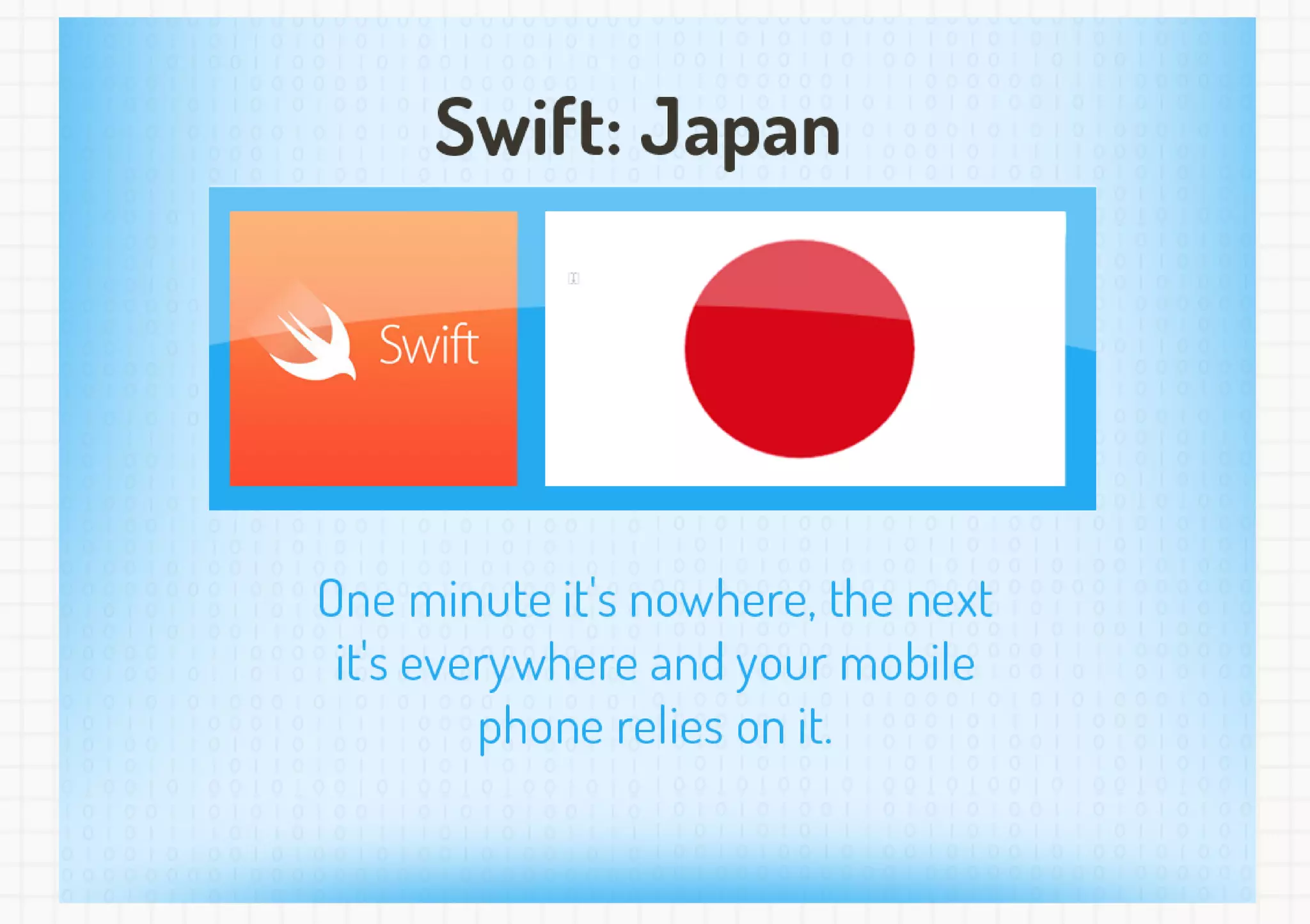 Swift: Japan

Swift

One minute it's nowhere, the next it's everywhere and your mobile phone relies on it.